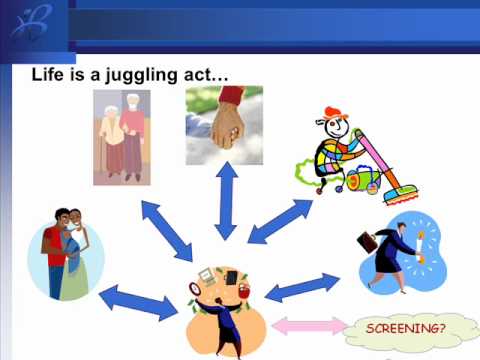 Life is a juggling act…

SCREENING?